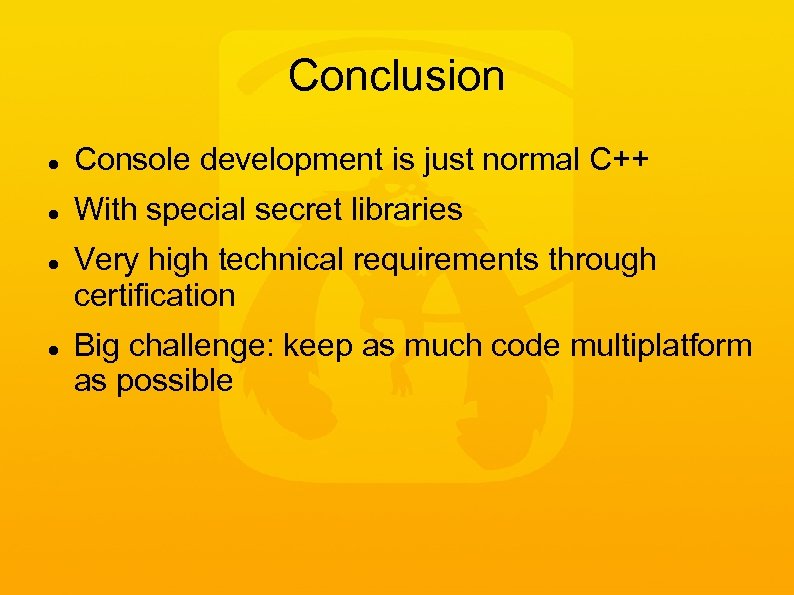 Conclusion

- Console development is just normal C++
- With special secret libraries
- Very high technical requirements through certification
- Big challenge: keep as much code multiplatform as possible